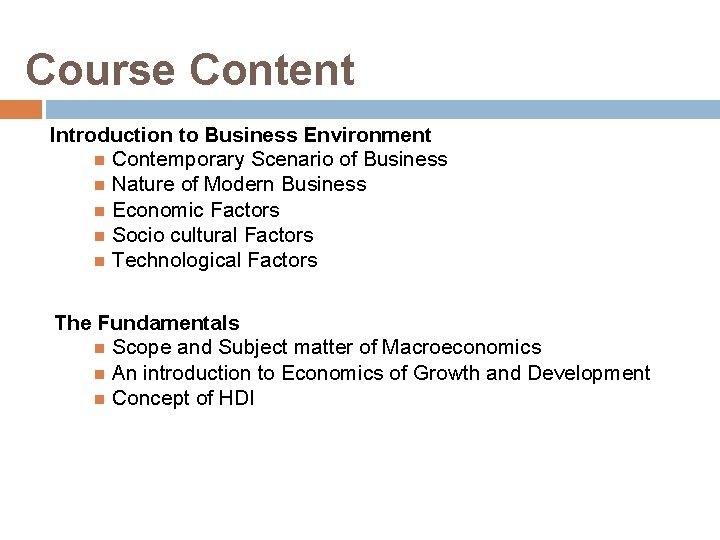 Course Content

Introduction to Business Environment
- Contemporary Scenario of Business
- Nature of Modern Business
- Economic Factors
- Socio cultural Factors
- Technological Factors

The Fundamentals
- Scope and Subject matter of Macroeconomics
- An introduction to Economics of Growth and Development
- Concept of HDI